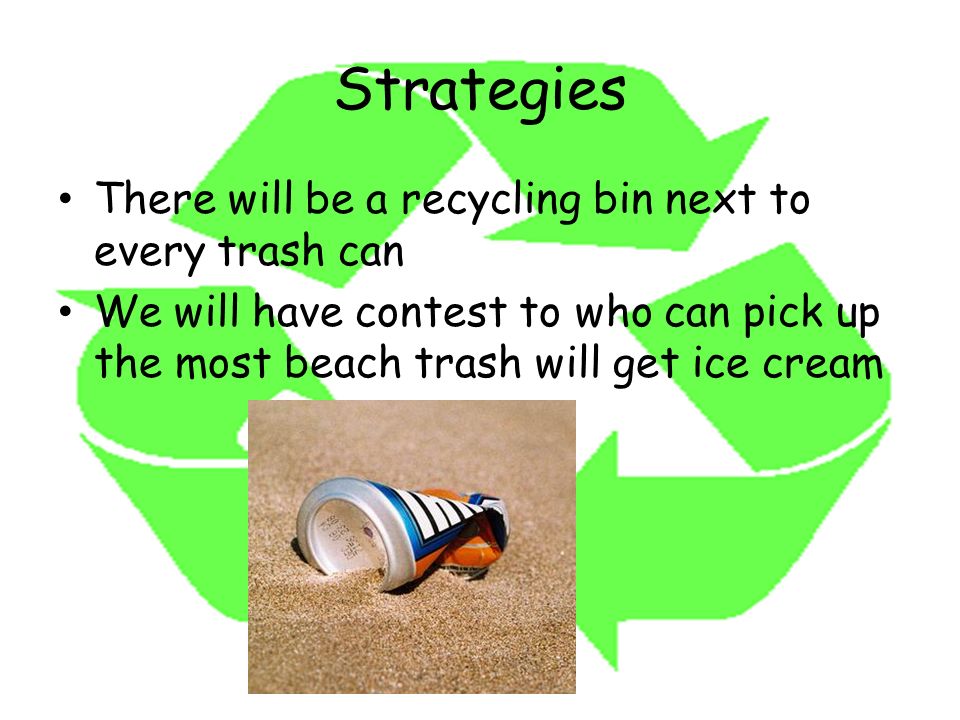 Strategies

• There will be a recycling bin next to every trash can
• We will have contest to who can pick up the most beach trash will get ice cream